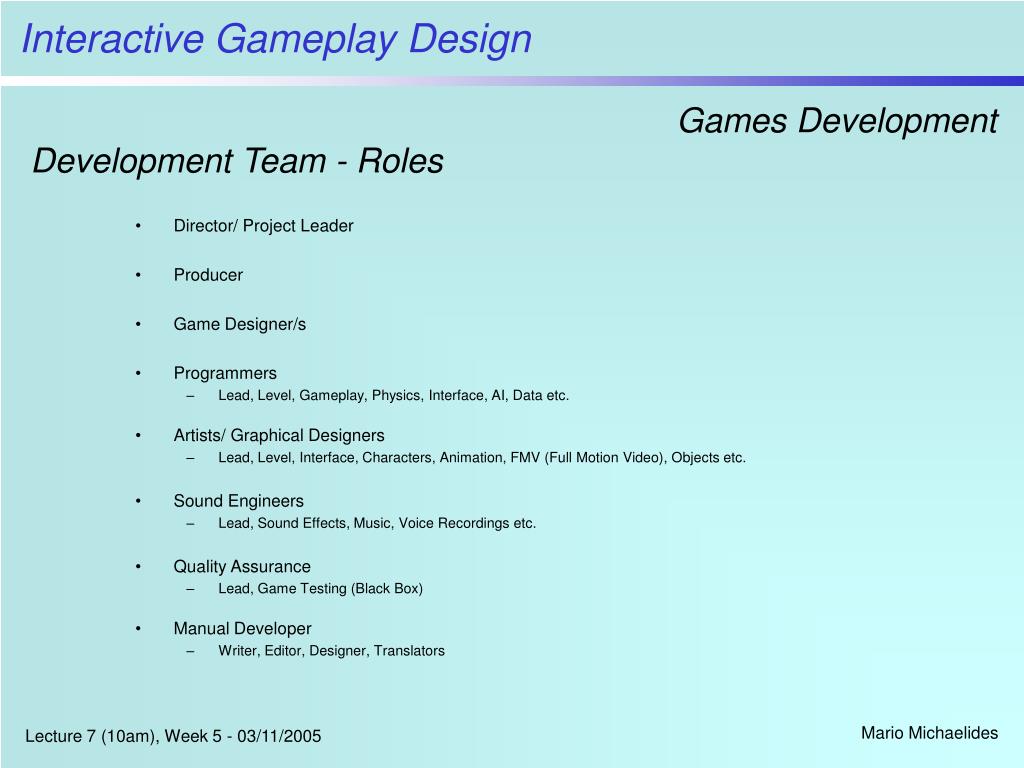 Interactive Gameplay Design

Games Development

Development Team - Roles

• Director/ Project Leader

• Producer

• Game Designer/s

• Programmers
– Lead, Level, Gameplay, Physics, Interface, AI, Data etc.

• Artists/ Graphical Designers
– Lead, Level, Interface, Characters, Animation, FMV (Full Motion Video), Objects etc.

• Sound Engineers
– Lead, Sound Effects, Music, Voice Recordings etc.

• Quality Assurance
– Lead, Game Testing (Black Box)

• Manual Developer
– Writer, Editor, Designer, Translators

Lecture 7 (10am), Week 5 - 03/11/2005

Mario Michaelides